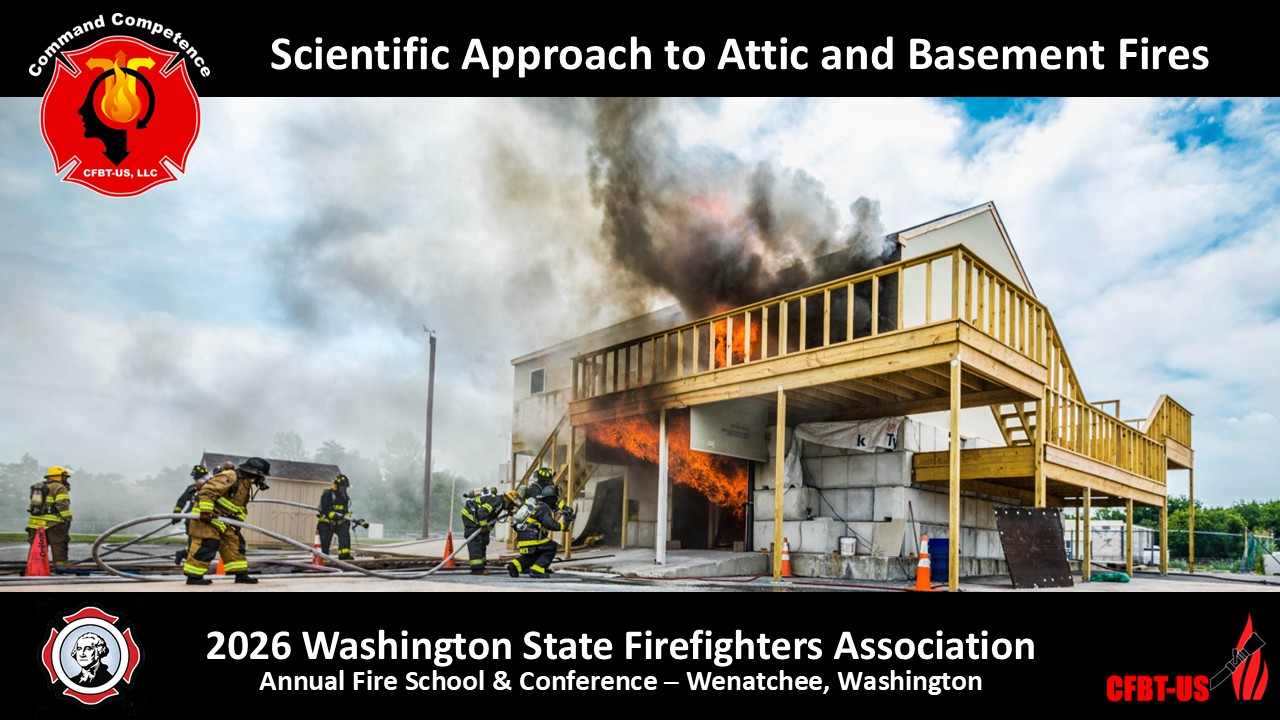 Command Competence

CFBT-US, LLC

Scientific Approach to Attic and Basement Fires

2026 Washington State Firefighters Association

Annual Fire School & Conference – Wenatchee, Washington

CFBT-US